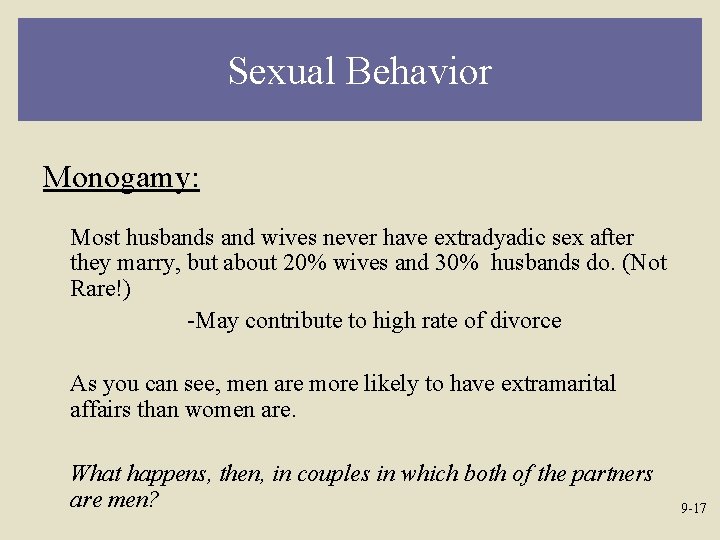 Sexual Behavior

Monogamy:

Most husbands and wives never have extradyadic sex after they marry, but about 20% wives and 30% husbands do. (Not Rare!)

-May contribute to high rate of divorce

As you can see, men are more likely to have extramarital affairs than women are.

What happens, then, in couples in which both of the partners are men?

9-17